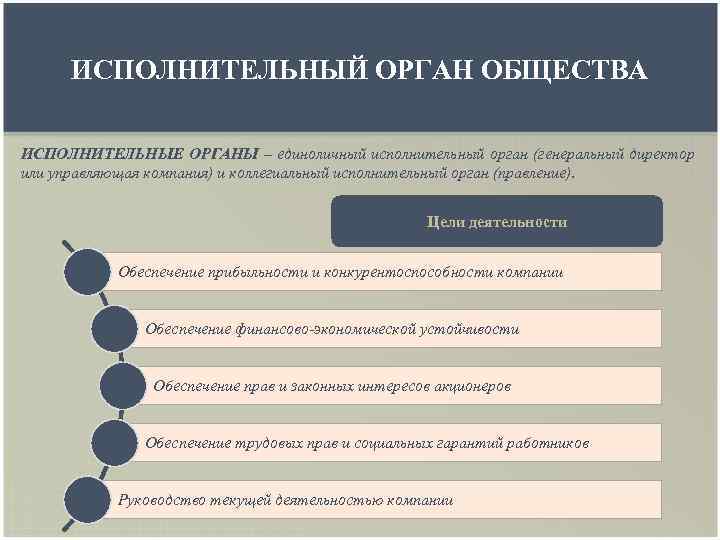 ИСПОЛНИТЕЛЬНЫЙ ОРГАН ОБЩЕСТВА

ИСПОЛНИТЕЛЬНЫЕ ОРГАНЫ – единоличный исполнительный орган (генеральный директор или управляющая компания) и коллегиальный исполнительный орган (правление).

Цели деятельности

Обеспечение прибыльности и конкурентоспособности компании

Обеспечение финансово-экономической устойчивости

Обеспечение прав и законных интересов акционеров

Обеспечение трудовых прав и социальных гарантий работников

Руководство текущей деятельностью компании